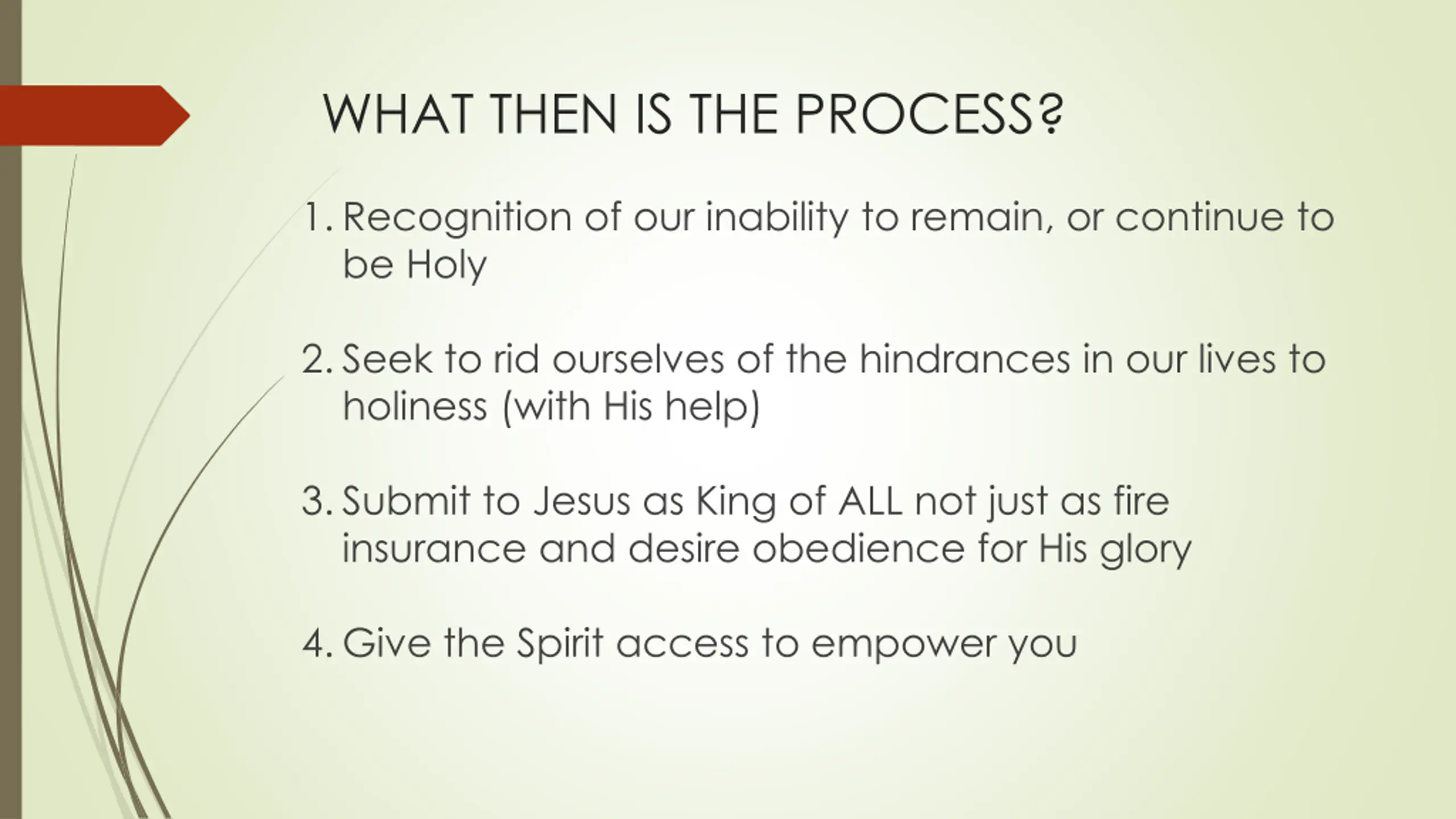 WHAT THEN IS THE PROCESS?

1. Recognition of our inability to remain, or continue to be Holy

2. Seek to rid ourselves of the hindrances in our lives to holiness (with His help)

3. Submit to Jesus as King of ALL not just as fire insurance and desire obedience for His glory

4. Give the Spirit access to empower you